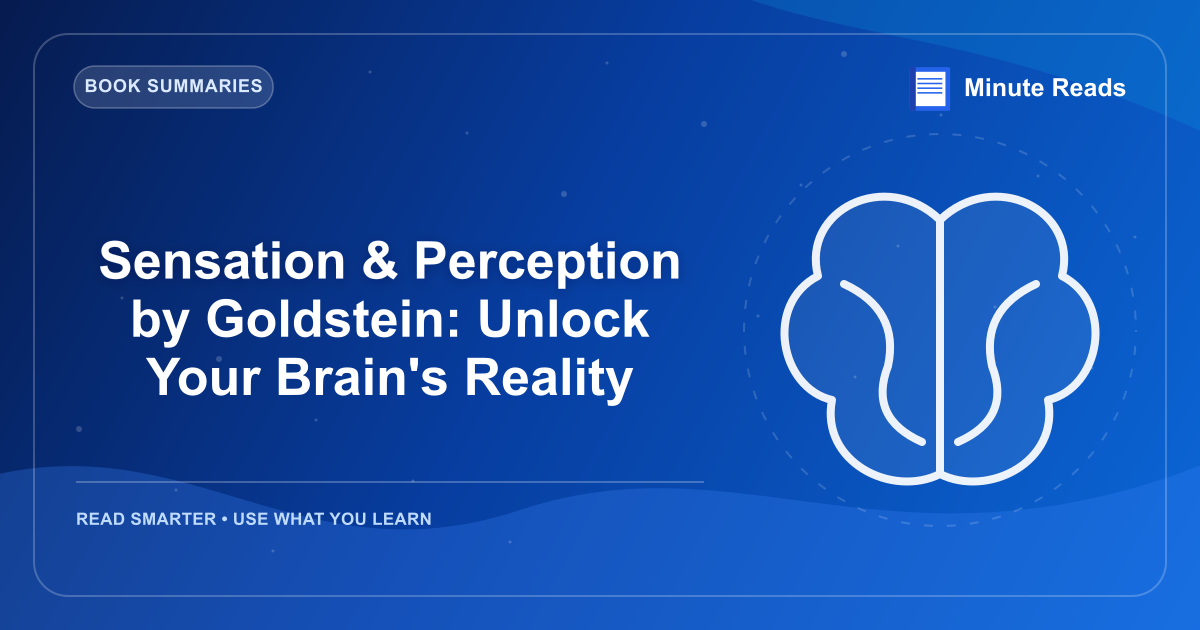 BOOK SUMMARIES

Minute Reads

Sensation & Perception by Goldstein: Unlock Your Brain's Reality

READ SMARTER • USE WHAT YOU LEARN